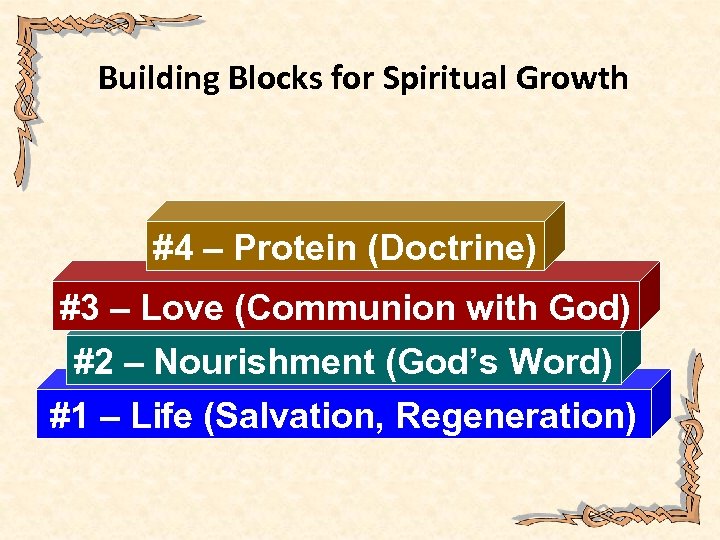 Building Blocks for Spiritual Growth

#4 – Protein (Doctrine)

#3 – Love (Communion with God)

#2 – Nourishment (God's Word)

#1 – Life (Salvation, Regeneration)